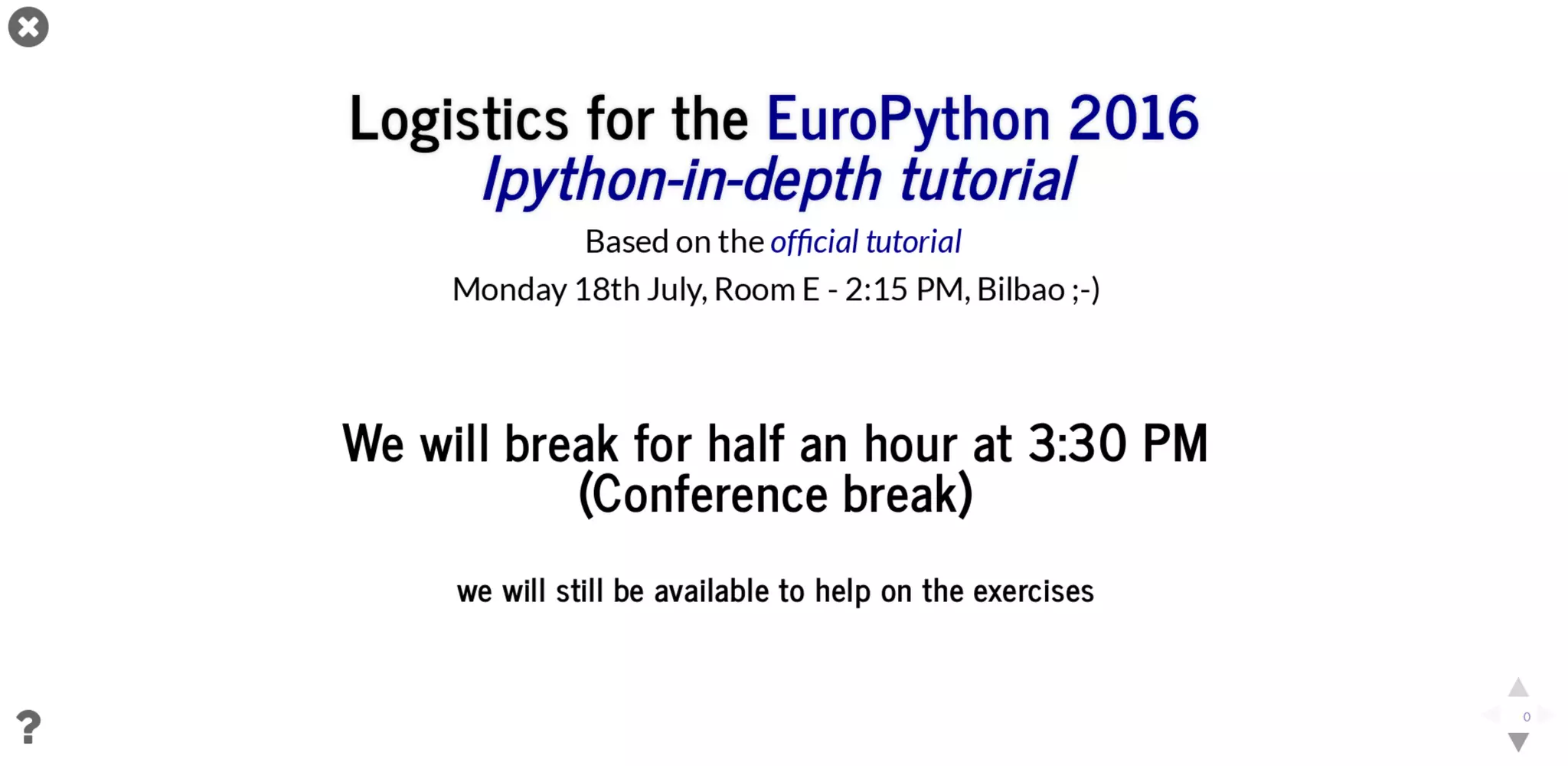 Logistics for the EuroPython 2016
Ipython-in-depth tutorial

Based on the official tutorial

Monday 18th July, Room E - 2:15 PM, Bilbao ;-)

We will break for half an hour at 3:30 PM
(Conference break)

we will still be available to help on the exercises

?

0